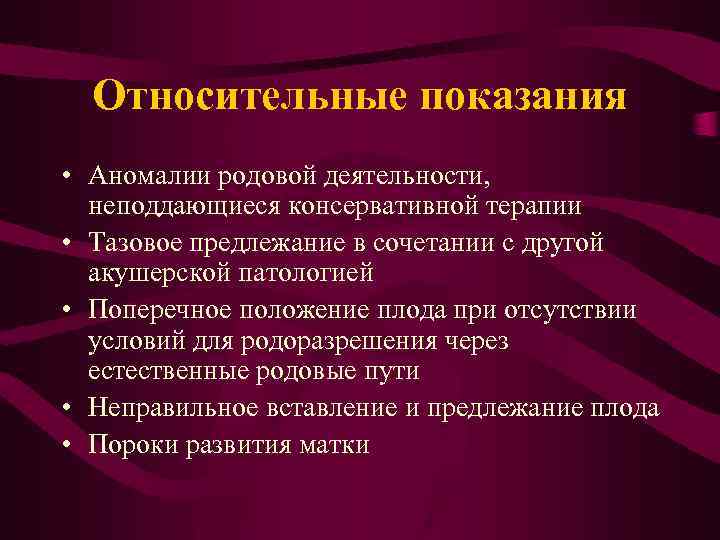 Относительные показания

• Аномалии родовой деятельности, неподдающиеся консервативной терапии
• Тазовое предлежание в сочетании с другой акушерской патологией
• Поперечное положение плода при отсутствии условий для родоразрешения через естественные родовые пути
• Неправильное вставление и предлежание плода
• Пороки развития матки